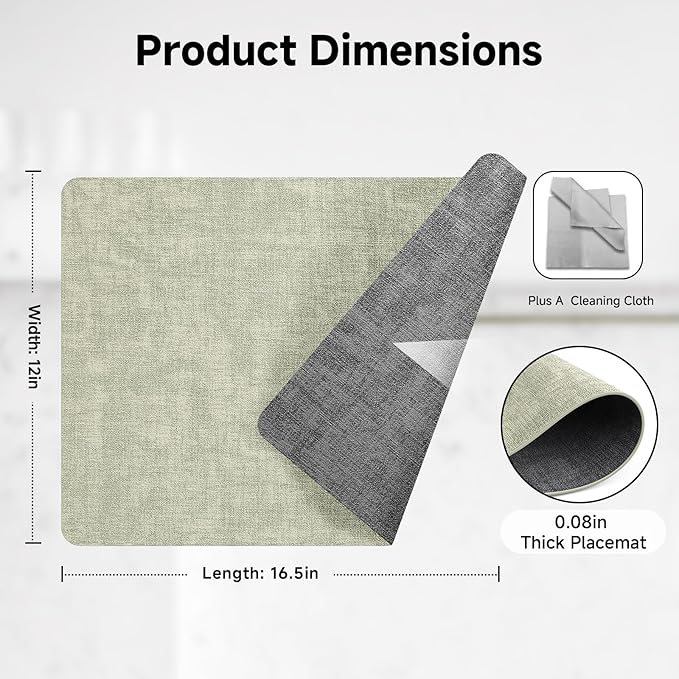 Product Dimensions

Width: 12in

Plus A Cleaning Cloth

0.08in
Thick Placemat

Length: 16.5in